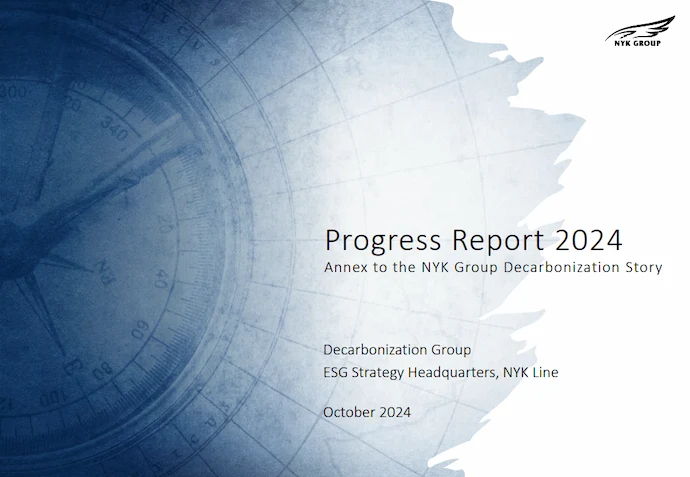 NYK GROUP

Progress Report 2024
Annex to the NYK Group Decarbonization Story

Decarbonization Group
ESG Strategy Headquarters, NYK Line

October 2024